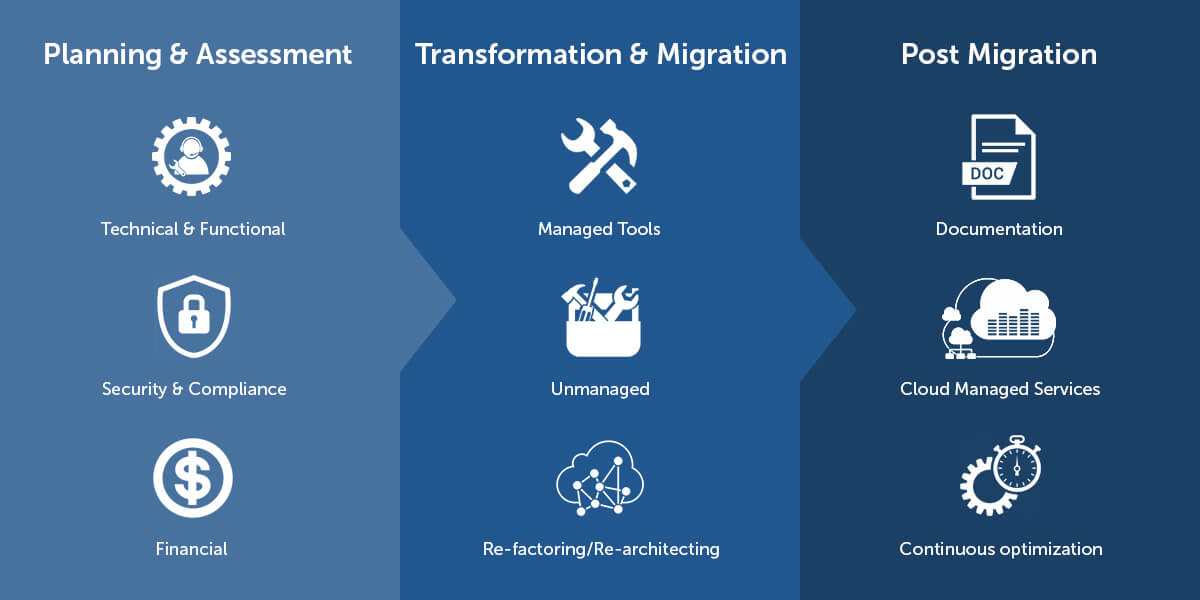 Planning & Assessment

Technical & Functional

Security & Compliance

Financial

Transformation & Migration

Managed Tools

Unmanaged

Re-factoring/Re-architecting

Post Migration

DOC

Documentation

Cloud Managed Services

Continuous optimization